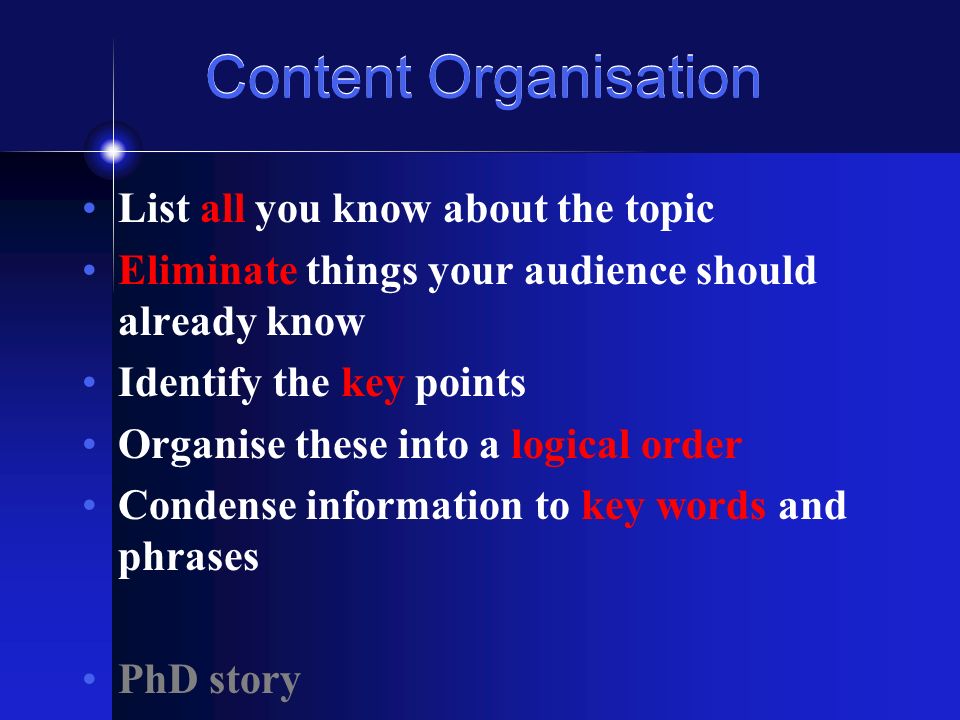 Content Organisation

• List all you know about the topic
• Eliminate things your audience should already know
• Identify the key points
• Organise these into a logical order
• Condense information to key words and phrases

• PhD story